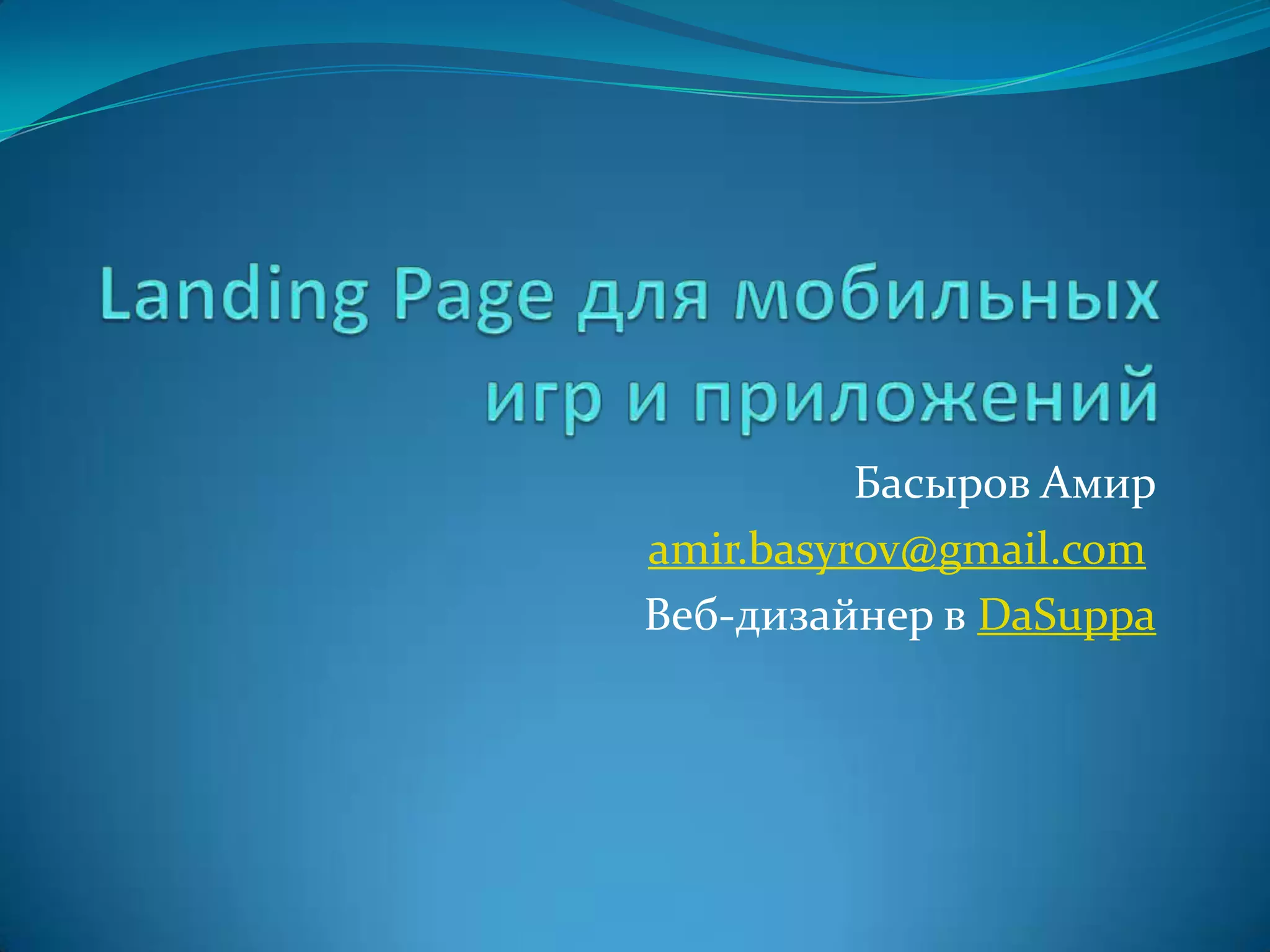 Landing Page для мобильных игр и приложений

Басыров Амир

amir.basyrov@gmail.com

Веб-дизайнер в DaSuppa